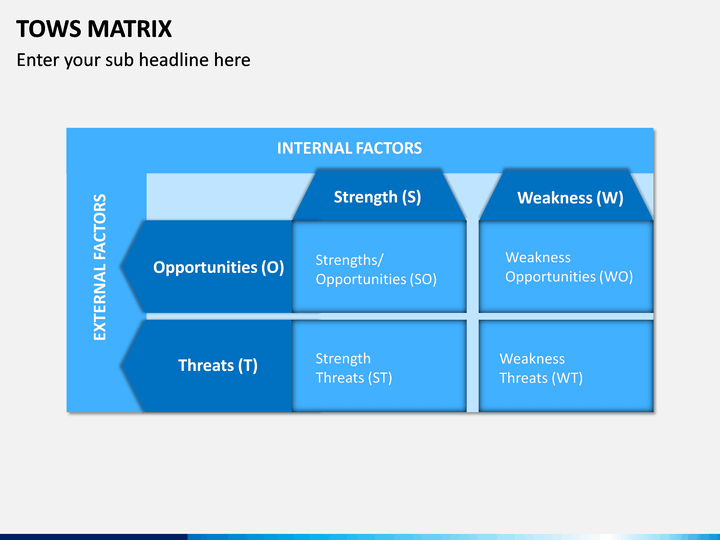 TOWS MATRIX

Enter your sub headline here

INTERNAL FACTORS

EXTERNAL FACTORS

| | Strength (S) | Weakness (W) |
|---|---|---|
| Opportunities (O) | Strengths/ Opportunities (SO) | Weakness Opportunities (WO) |
| Threats (T) | Strength Threats (ST) | Weakness Threats (WT) |